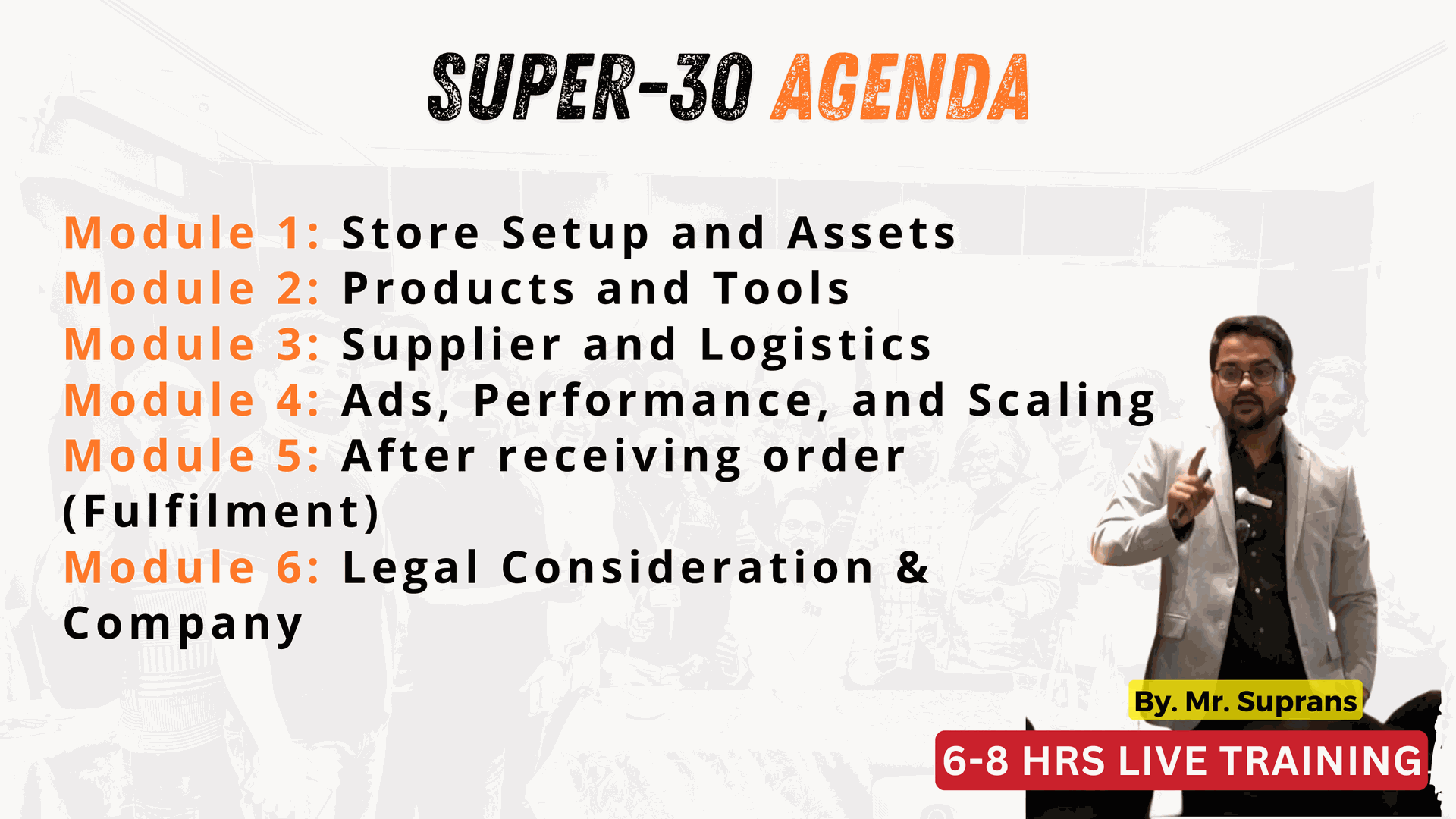 SUPER-30 AGENDA

Module 1: Store Setup and Assets
Module 2: Products and Tools
Module 3: Supplier and Logistics
Module 4: Ads, Performance, and Scaling
Module 5: After receiving order (Fulfilment)
Module 6: Legal Consideration & Company

By. Mr. Suprans

6-8 HRS LIVE TRAINING